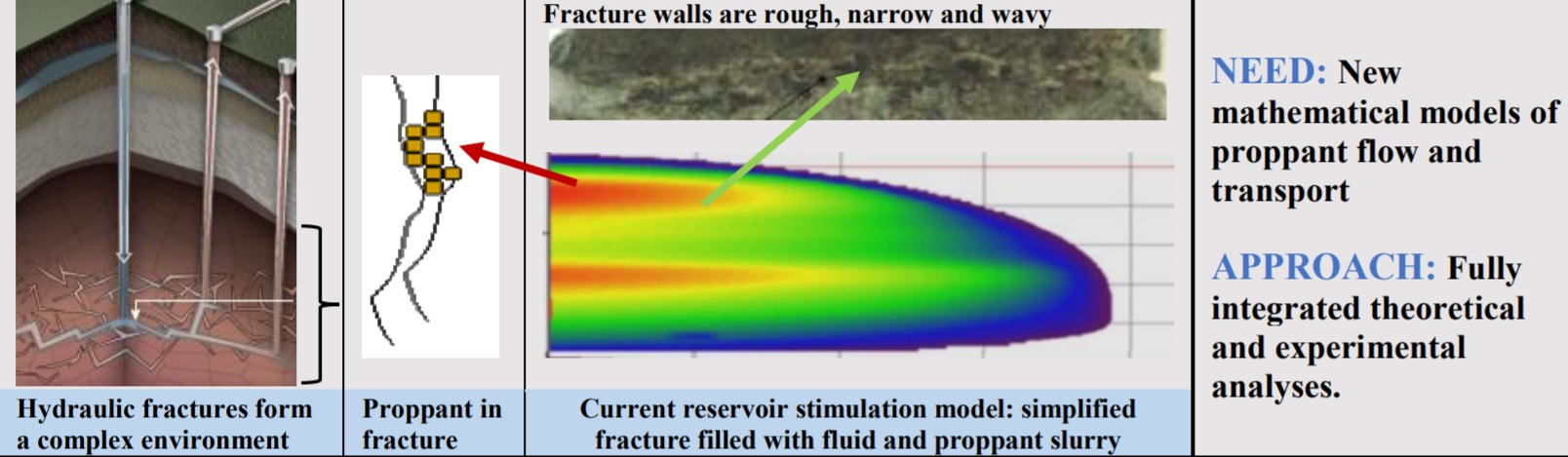 Fracture walls are rough, narrow and wavy

Hydraulic fractures form a complex environment

Proppant in fracture

Current reservoir stimulation model: simplified fracture filled with fluid and proppant slurry

NEED: New mathematical models of proppant flow and transport

APPROACH: Fully integrated theoretical and experimental analyses.